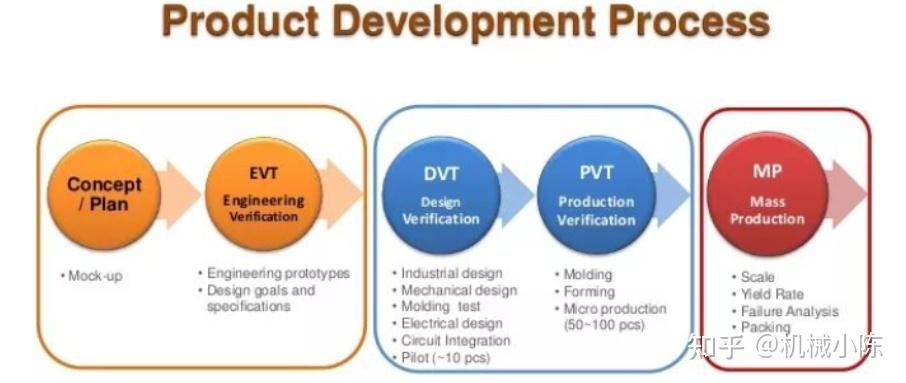 Product Development Process

Concept / Plan

• Mock-up

EVT
Engineering Verification

• Engineering prototypes
• Design goals and specifications

DVT
Design Verification

• Industrial design
• Mechanical design
• Molding test
• Electrical design
• Circuit Integration
• Pilot (~10 pcs)

PVT
Production Verification

• Molding
• Forming
• Micro production (50~100 pcs)

MP
Mass Production

• Scale
• Yield Rate
• Failure Analysis
• Packing

知乎 @机械小陈